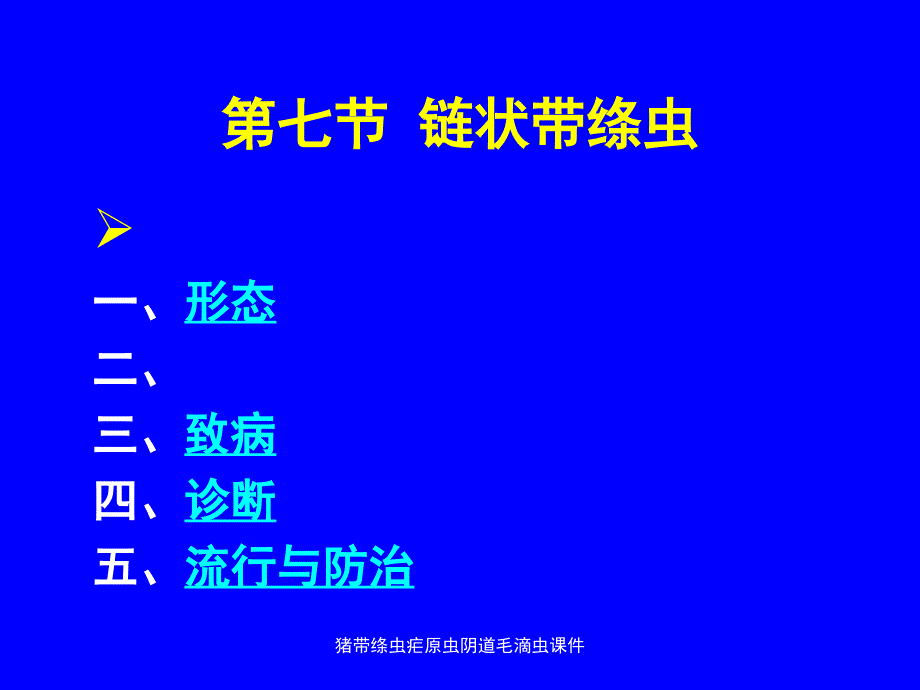 第七节 链状带绦虫

一、形态
二、
三、致病
四、诊断
五、流行与防治

猪带绦虫疟原虫阴道毛滴虫课件